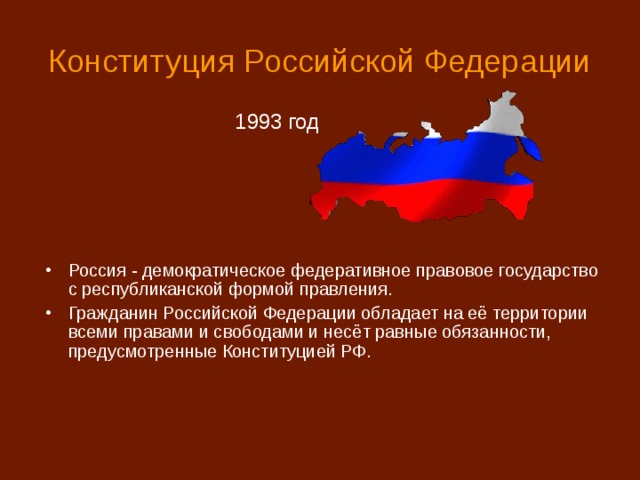 Конституция Российской Федерации

1993 год

• Россия - демократическое федеративное правовое государство с республиканской формой правления.
• Гражданин Российской Федерации обладает на её территории всеми правами и свободами и несёт равные обязанности, предусмотренные Конституцией РФ.